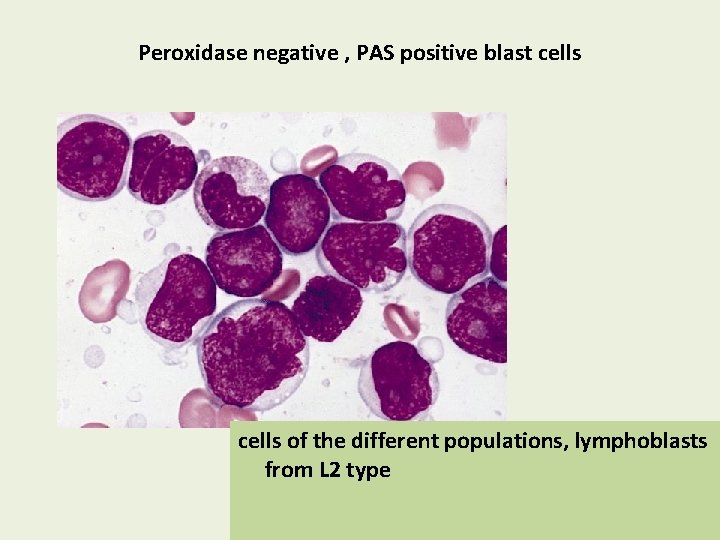 Peroxidase negative , PAS positive blast cells

cells of the different populations, lymphoblasts from L2 type